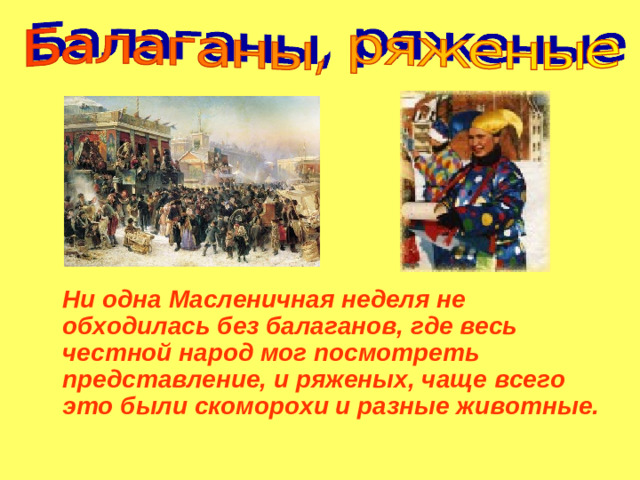 Балаганы, ряженые

Ни одна Масленичная неделя не обходилась без балаганов, где весь честной народ мог посмотреть представление, и ряженых, чаще всего это были скоморохи и разные животные.